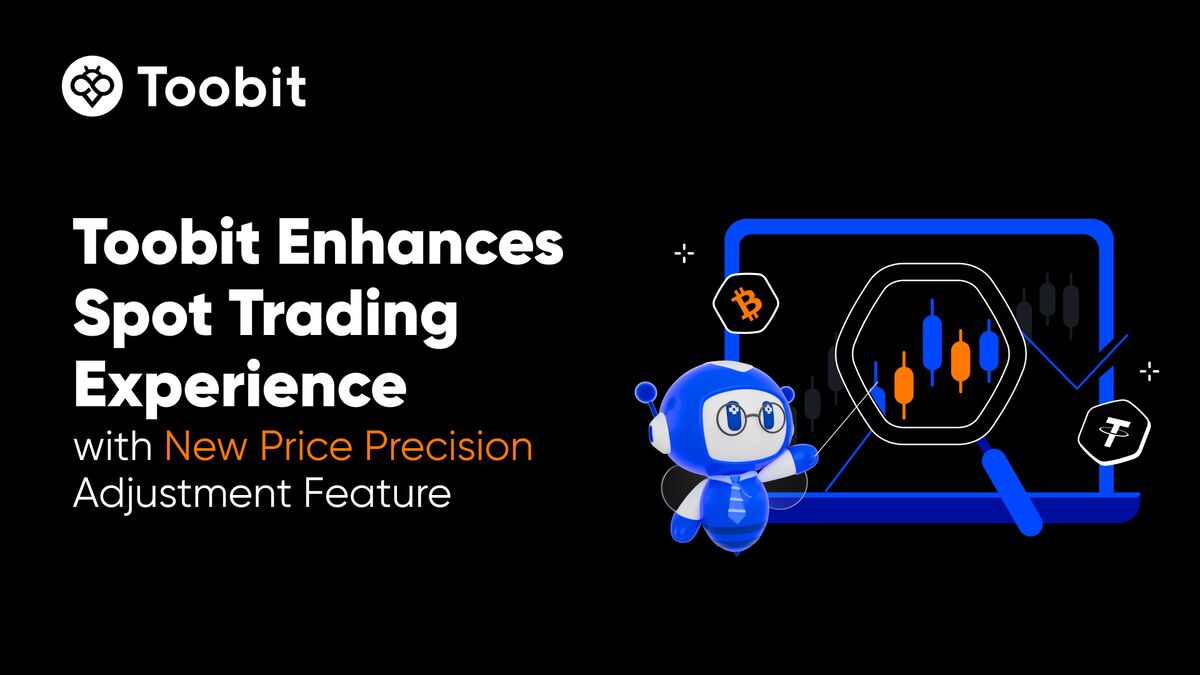 Toobit

Toobit Enhances Spot Trading Experience with New Price Precision Adjustment Feature